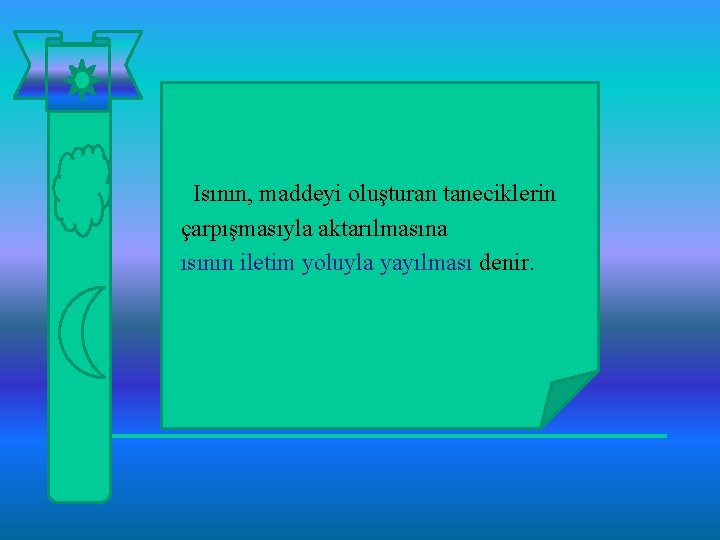 Isının, maddeyi oluşturan taneciklerin çarpışmasıyla aktarılmasına ısının iletim yoluyla yayılması denir.